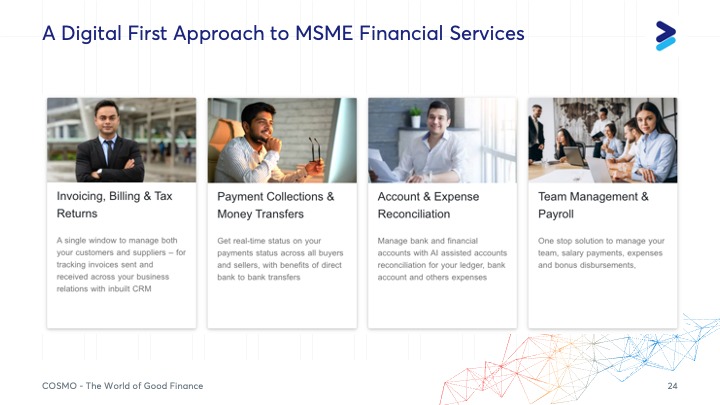 A Digital First Approach to MSME Financial Services

Invoicing, Billing & Tax Returns

A single window to manage both your customers and suppliers – for tracking invoices sent and received across your business relations with inbuilt CRM

Payment Collections & Money Transfers

Get real-time status on your payments status across all buyers and sellers, with benefits of direct bank to bank transfers

Account & Expense Reconciliation

Manage bank and financial accounts with AI assisted accounts reconciliation for your ledger, bank account and others expenses

Team Management & Payroll

One stop solution to manage your team, salary payments, expenses and bonus disbursements,

COSMO - The World of Good Finance

24